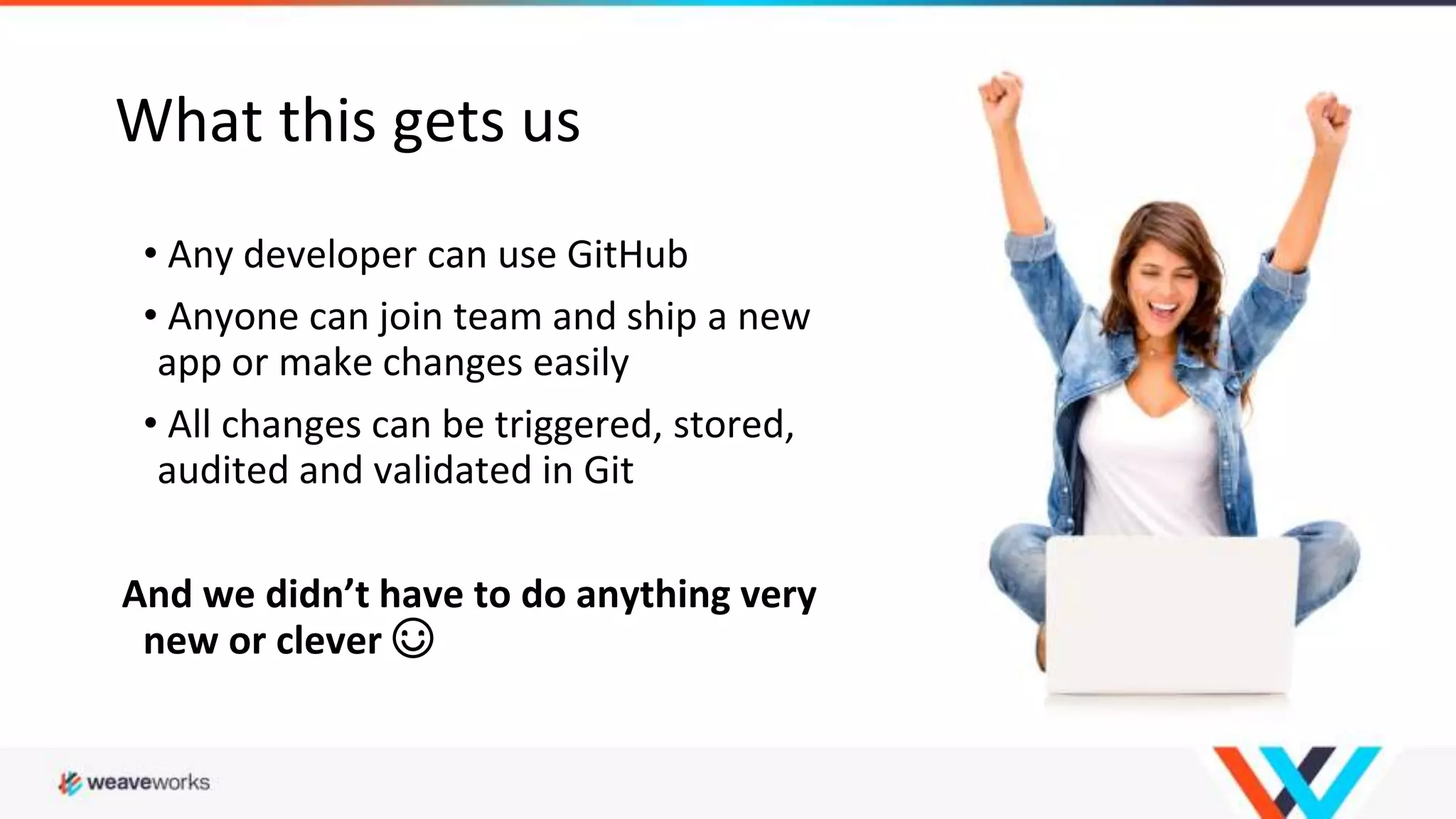 What this gets us

• Any developer can use GitHub
• Anyone can join team and ship a new app or make changes easily
• All changes can be triggered, stored, audited and validated in Git

And we didn't have to do anything very new or clever ☺

weaveworks